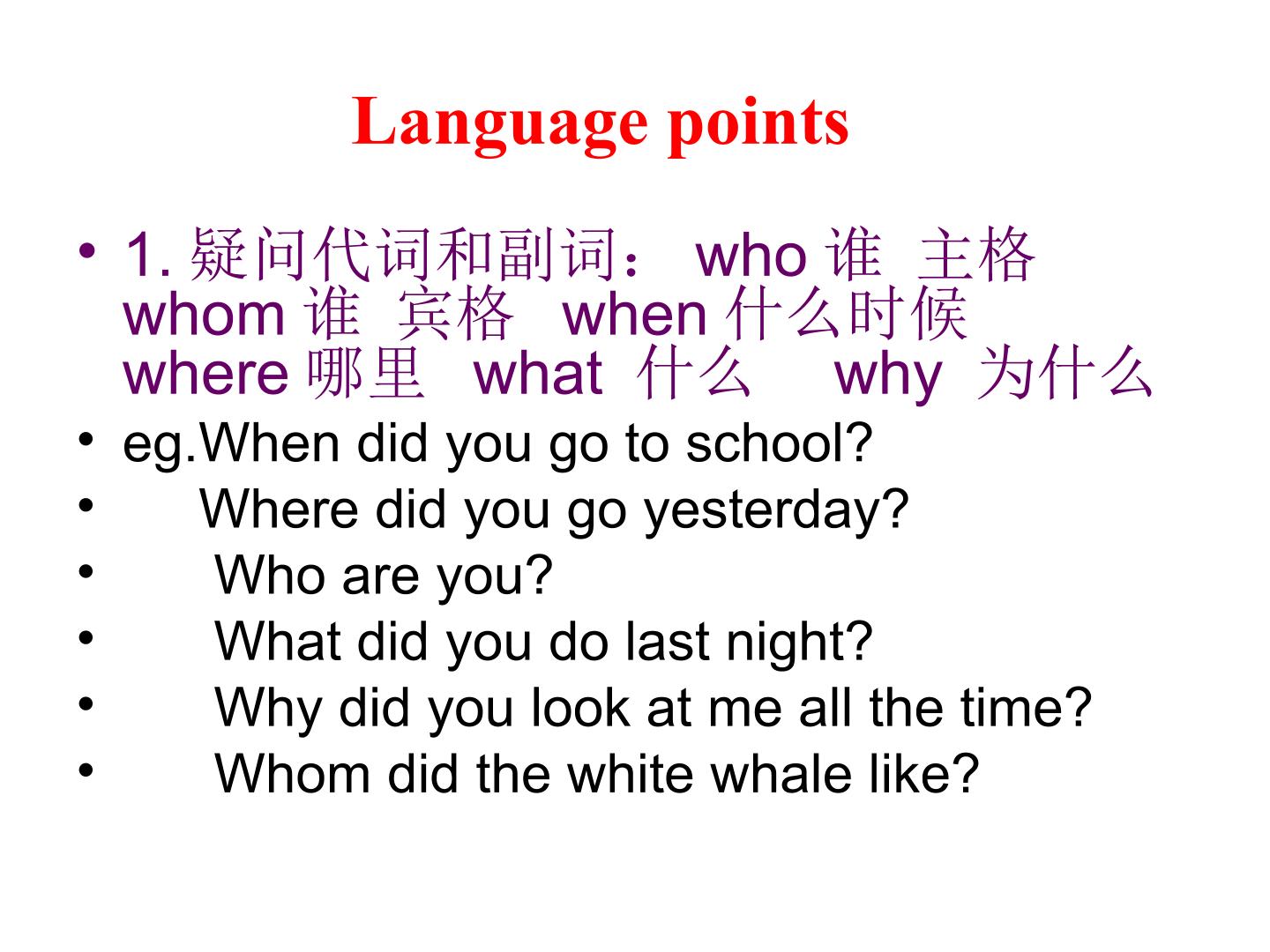 Language points

• 1. 疑问代词和副词： who 谁 主格 whom 谁 宾格 when 什么时候 where 哪里 what 什么 why 为什么

• eg.When did you go to school?

• Where did you go yesterday?

• Who are you?

• What did you do last night?

• Why did you look at me all the time?

• Whom did the white whale like?